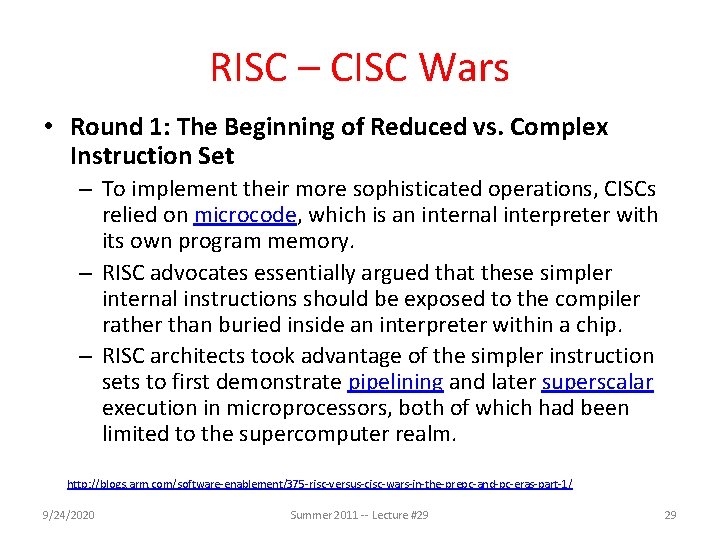 RISC – CISC Wars

• Round 1: The Beginning of Reduced vs. Complex Instruction Set

– To implement their more sophisticated operations, CISCs relied on microcode, which is an internal interpreter with its own program memory.

– RISC advocates essentially argued that these simpler internal instructions should be exposed to the compiler rather than buried inside an interpreter within a chip.

– RISC architects took advantage of the simpler instruction sets to first demonstrate pipelining and later superscalar execution in microprocessors, both of which had been limited to the supercomputer realm.

http://blogs.arm.com/software-enablement/375-risc-versus-cisc-wars-in-the-prepc-and-pc-eras-part-1/

9/24/2020

Summer 2011 -- Lecture #29

29